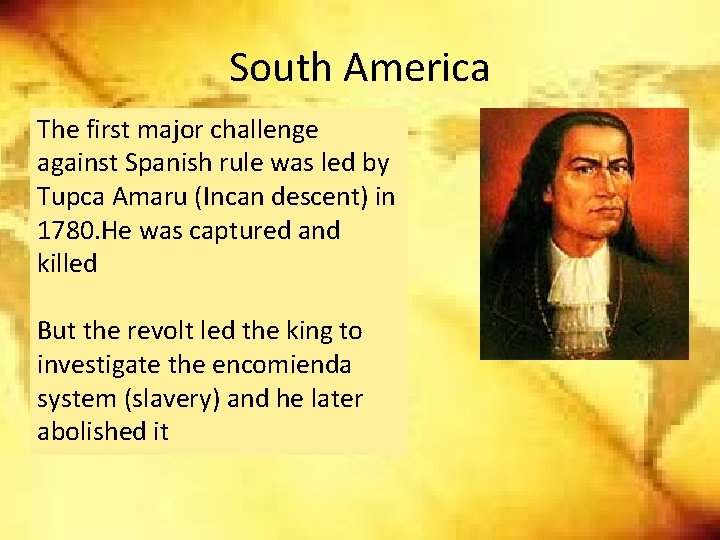 South America

The first major challenge against Spanish rule was led by Tupca Amaru (Incan descent) in 1780.He was captured and killed

But the revolt led the king to investigate the encomienda system (slavery) and he later abolished it